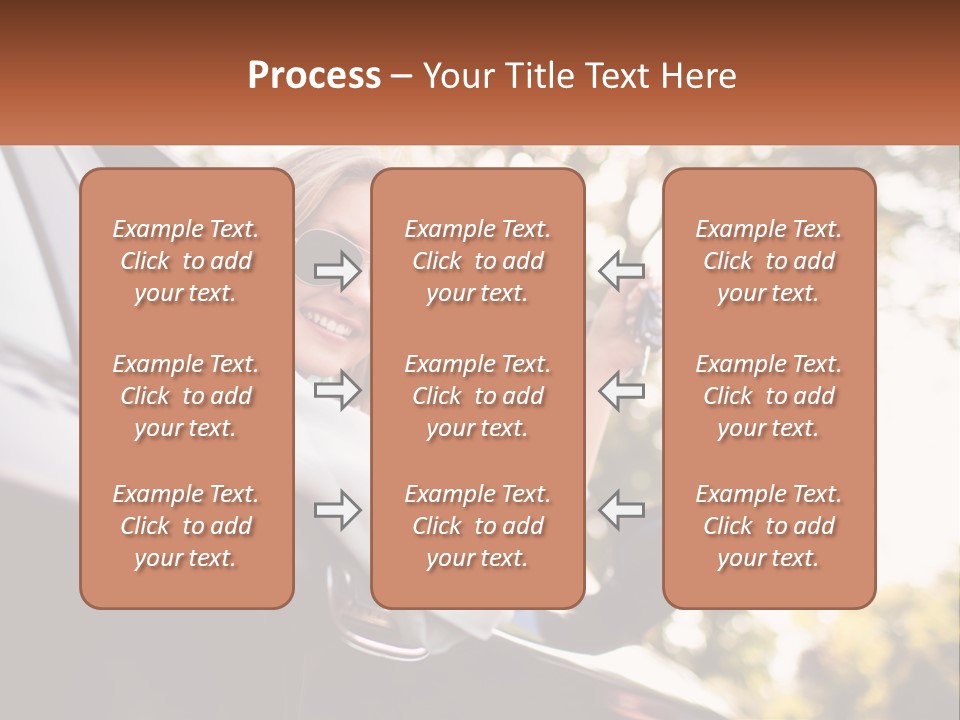 Process – Your Title Text Here

Example Text. Click to add your text.

Example Text. Click to add your text.

Example Text. Click to add your text.

Example Text. Click to add your text.

Example Text. Click to add your text.

Example Text. Click to add your text.

Example Text. Click to add your text.

Example Text. Click to add your text.

Example Text. Click to add your text.